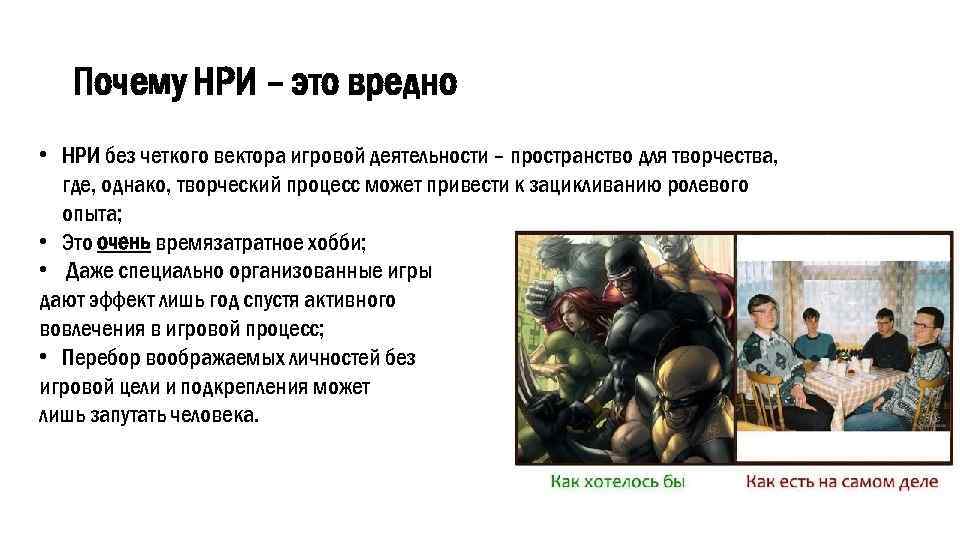 Почему НРИ – это вредно

• НРИ без четкого вектора игровой деятельности – пространство для творчества, где, однако, творческий процесс может привести к зацикливанию ролевого опыта;
• Это очень времязатратное хобби;
• Даже специально организованные игры дают эффект лишь год спустя активного вовлечения в игровой процесс;
• Перебор воображаемых личностей без игровой цели и подкрепления может лишь запутать человека.

Как хотелось бы

Как есть на самом деле